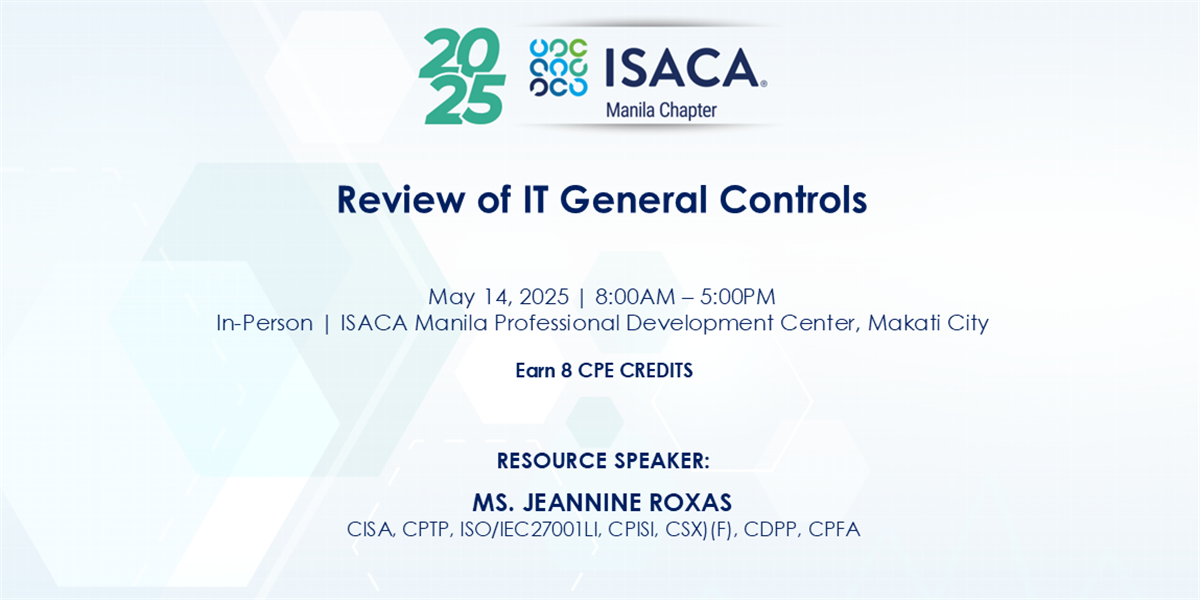 2025

ISACA®
Manila Chapter

Review of IT General Controls

May 14, 2025 | 8:00AM – 5:00PM
In-Person | ISACA Manila Professional Development Center, Makati City

Earn 8 CPE CREDITS

RESOURCE SPEAKER:

MS. JEANNINE ROXAS
CISA, CPTP, ISO/IEC27001LI, CPISI, CSX)(F), CDPP, CPFA